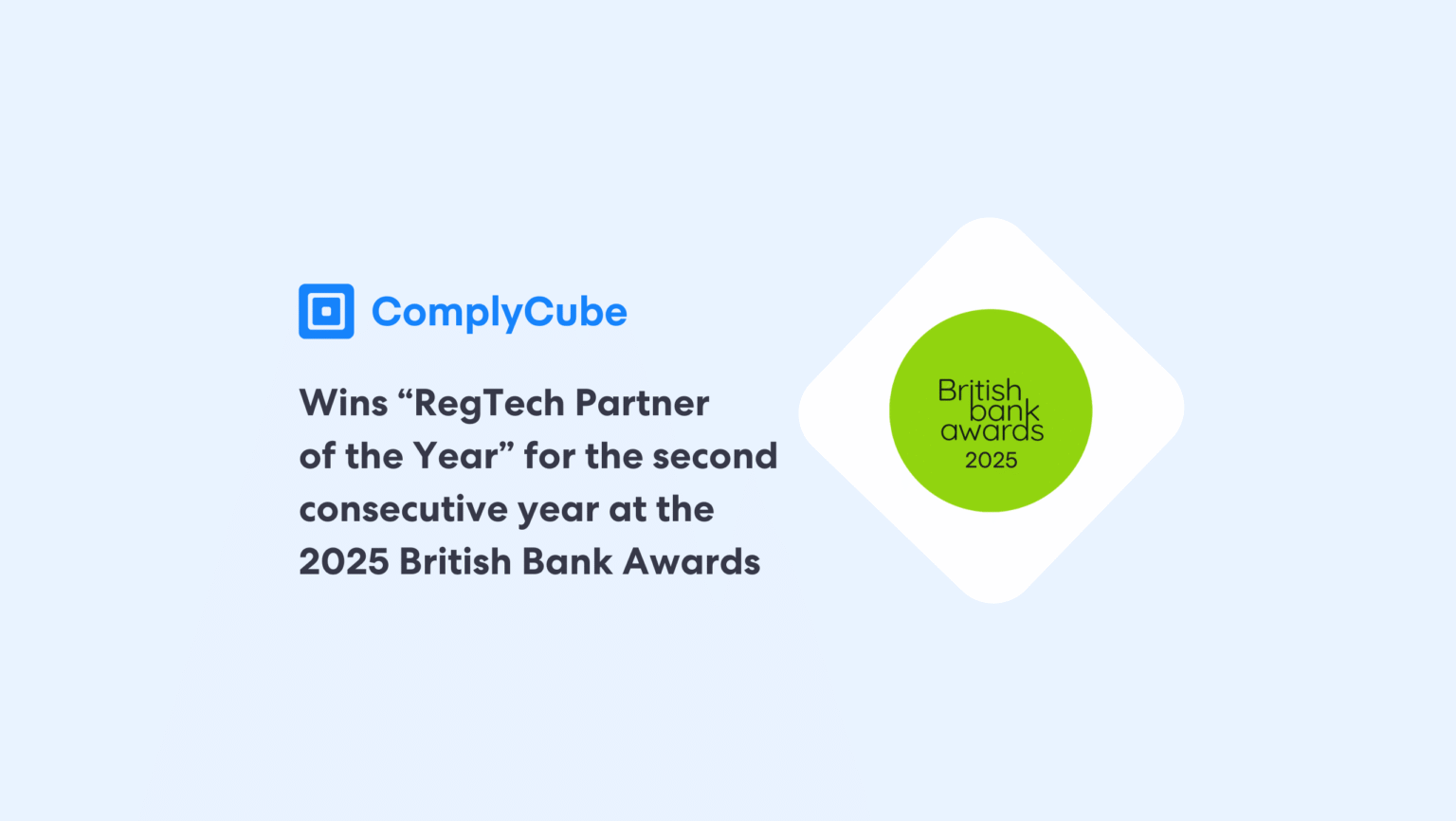 ComplyCube

Wins “RegTech Partner of the Year” for the second consecutive year at the 2025 British Bank Awards

British bank awards 2025